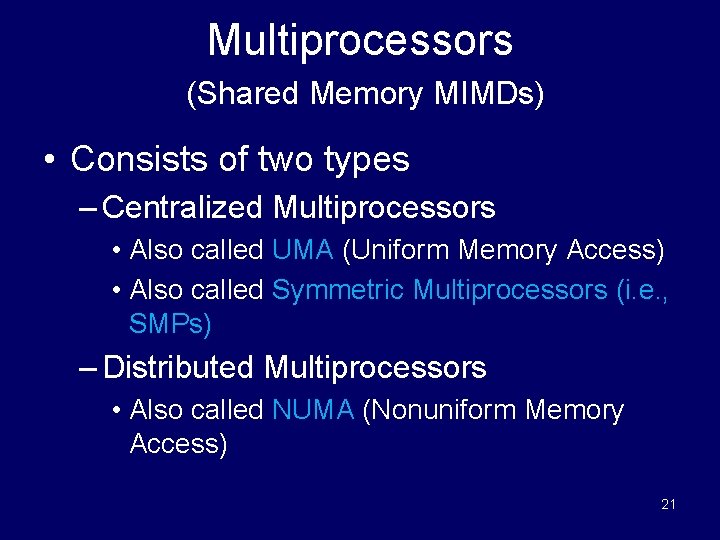 Multiprocessors
(Shared Memory MIMDs)

• Consists of two types
– Centralized Multiprocessors
• Also called UMA (Uniform Memory Access)
• Also called Symmetric Multiprocessors (i.e., SMPs)
– Distributed Multiprocessors
• Also called NUMA (Nonuniform Memory Access)

21